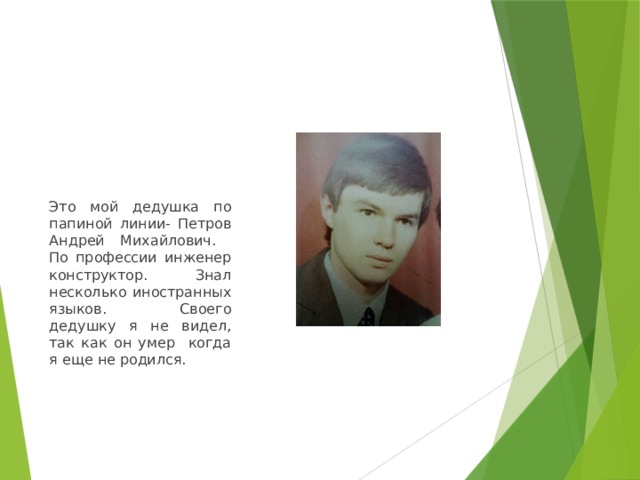 Это мой дедушка по папиной линии- Петров Андрей Михайлович.
По профессии инженер конструктор. Знал несколько иностранных языков. Своего дедушку я не видел, так как он умер когда я еще не родился.